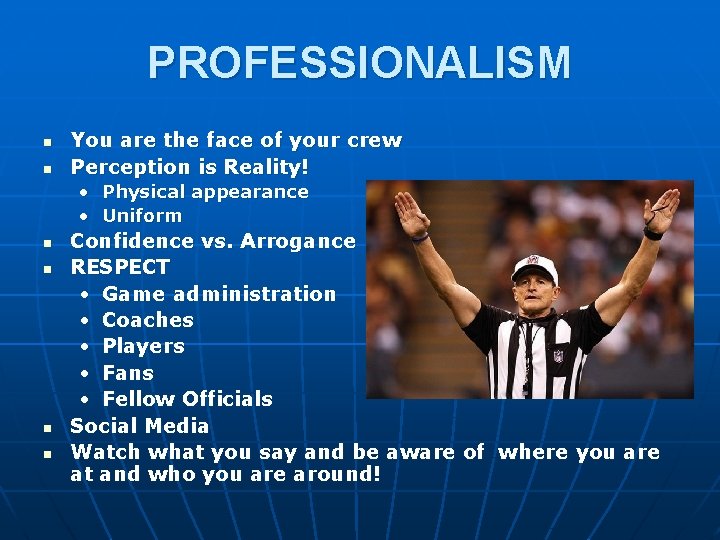 PROFESSIONALISM

- You are the face of your crew
- Perception is Reality!
  - Physical appearance
  - Uniform
- Confidence vs. Arrogance
- RESPECT
  - Game administration
  - Coaches
  - Players
  - Fans
  - Fellow Officials
- Social Media
- Watch what you say and be aware of where you are at and who you are around!